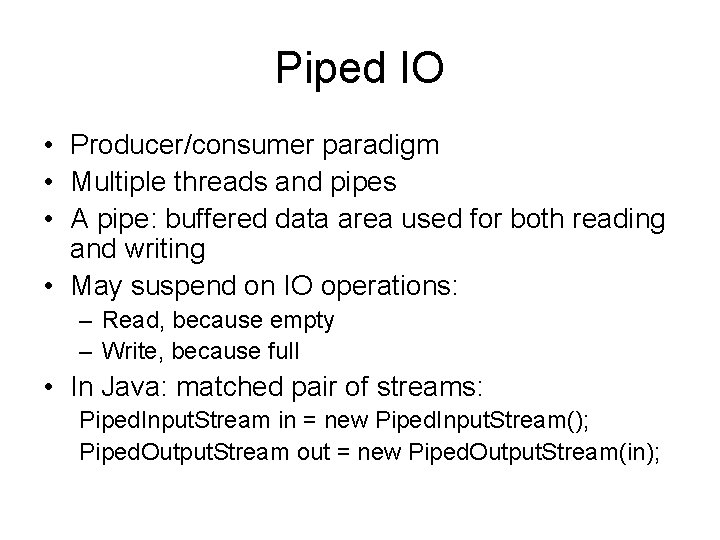 Piped IO

• Producer/consumer paradigm
• Multiple threads and pipes
• A pipe: buffered data area used for both reading and writing
• May suspend on IO operations:
  – Read, because empty
  – Write, because full
• In Java: matched pair of streams:
  PipedInputStream in = new PipedInputStream();
  PipedOutputStream out = new PipedOutputStream(in);